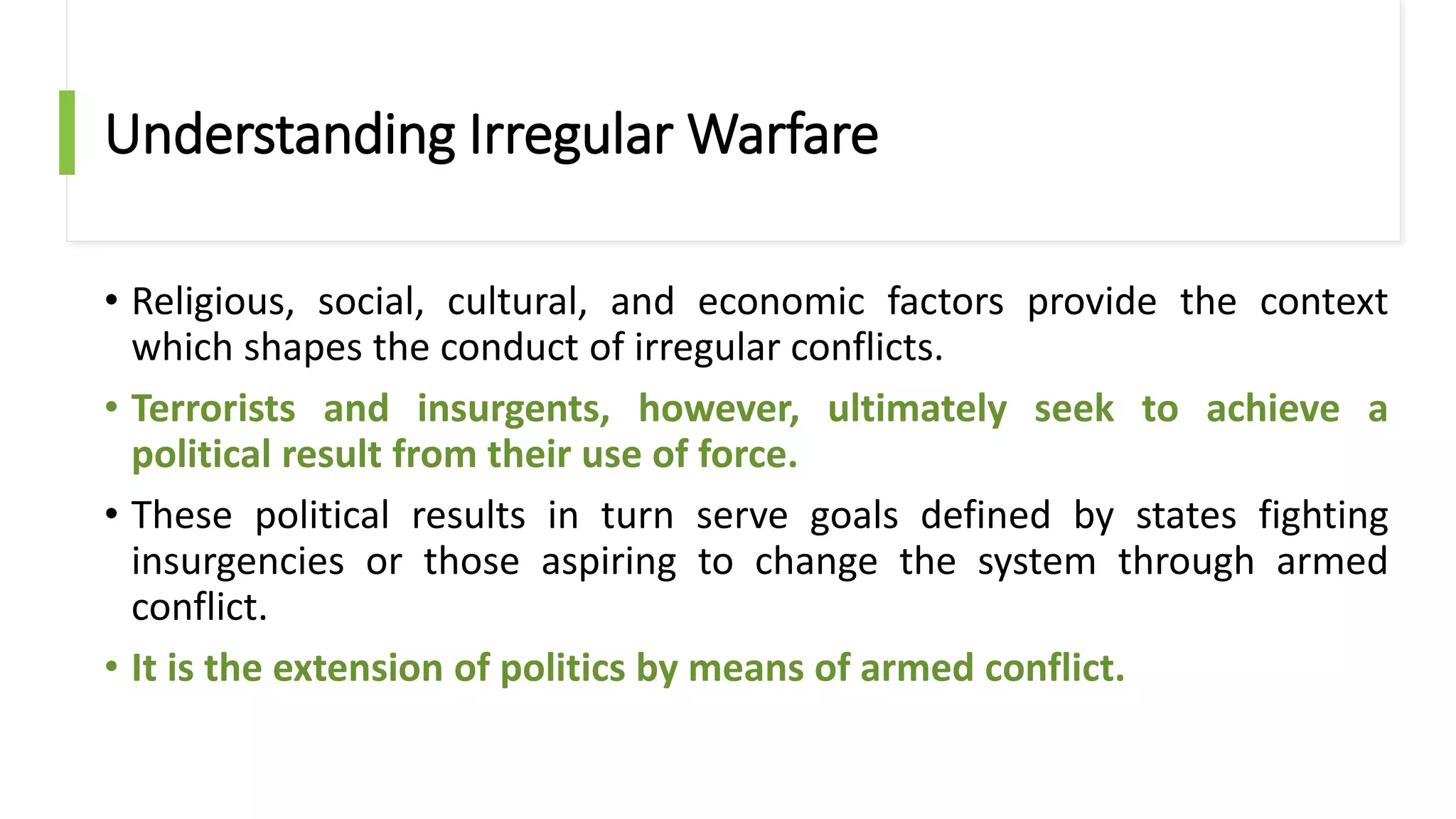 Understanding Irregular Warfare

• Religious, social, cultural, and economic factors provide the context which shapes the conduct of irregular conflicts.

• Terrorists and insurgents, however, ultimately seek to achieve a political result from their use of force.

• These political results in turn serve goals defined by states fighting insurgencies or those aspiring to change the system through armed conflict.

• It is the extension of politics by means of armed conflict.